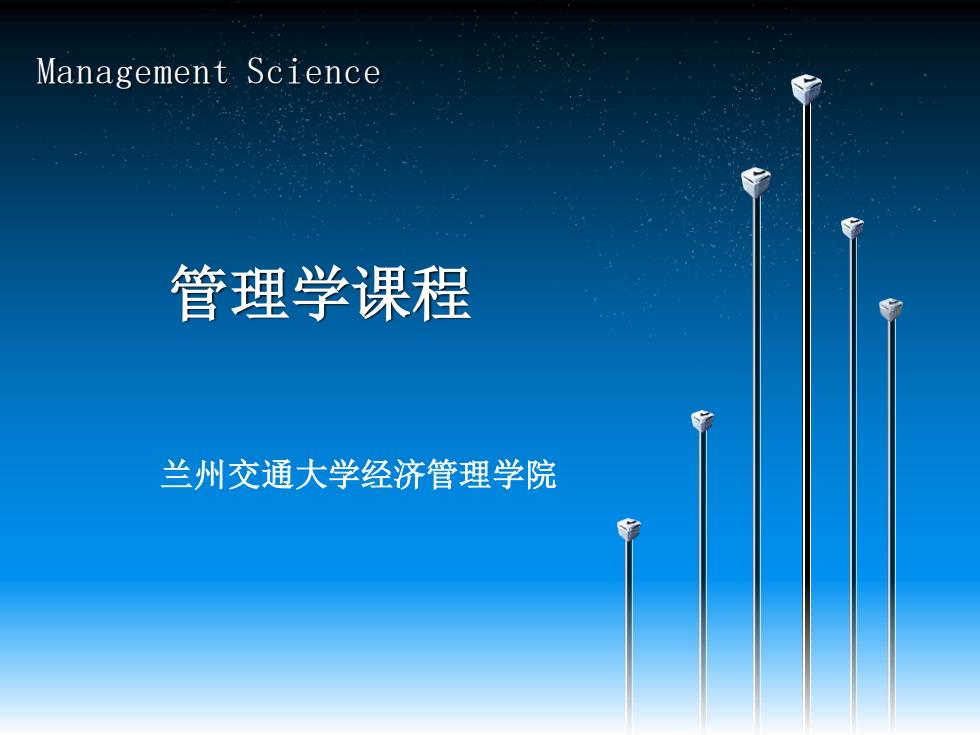 Management Science

管理学课程

兰州交通大学经济管理学院